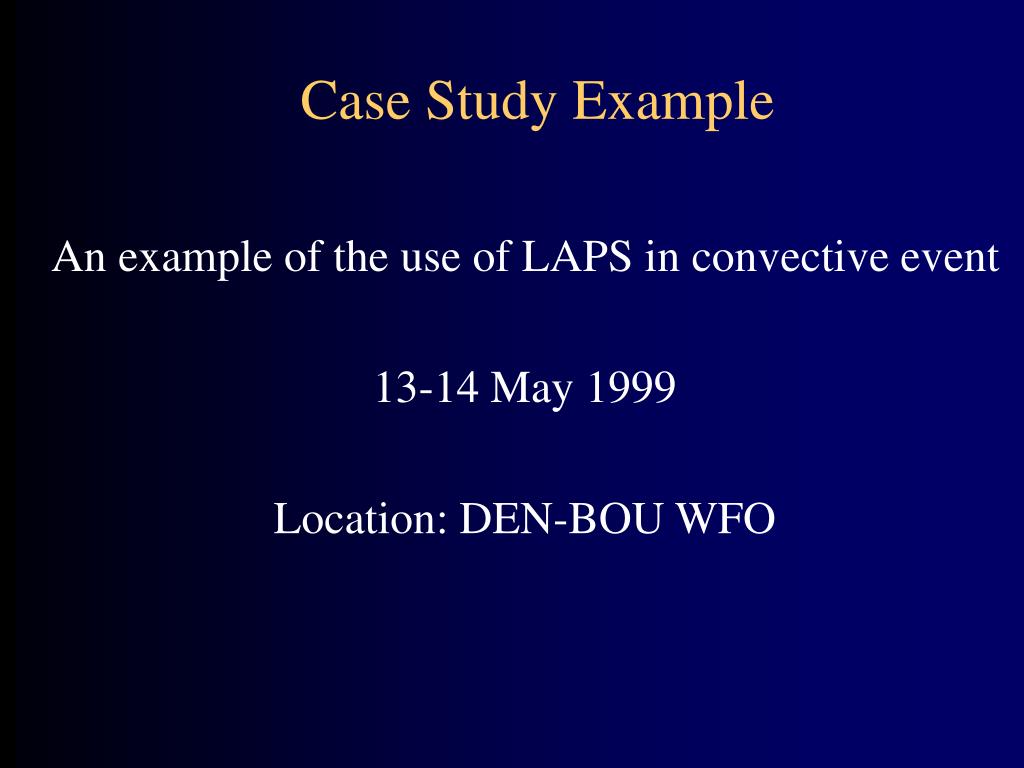 Case Study Example

An example of the use of LAPS in convective event

13-14 May 1999

Location: DEN-BOU WFO